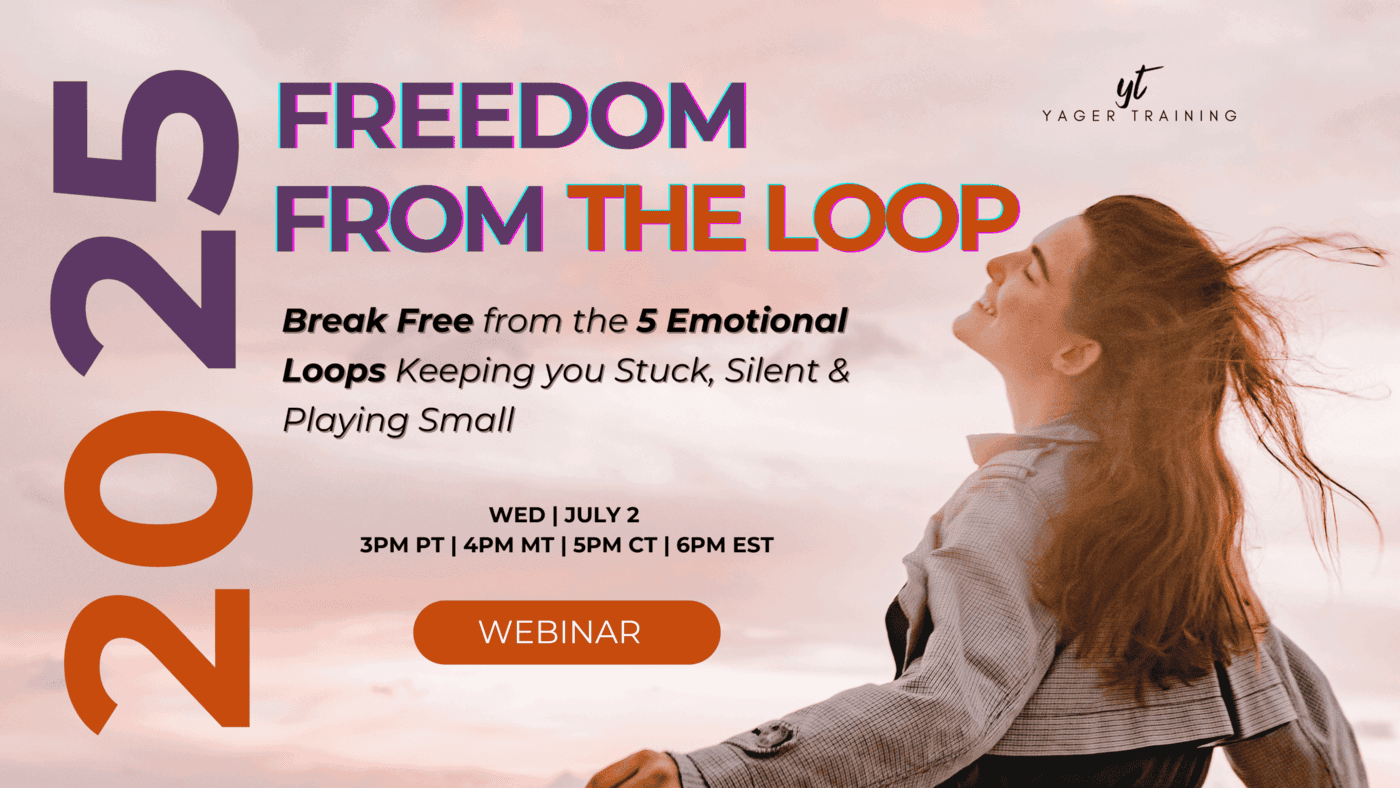 2025

FREEDOM FROM THE LOOP

yt
YAGER TRAINING

Break Free from the 5 Emotional Loops Keeping you Stuck, Silent & Playing Small

WED | JULY 2
3PM PT | 4PM MT | 5PM CT | 6PM EST

WEBINAR